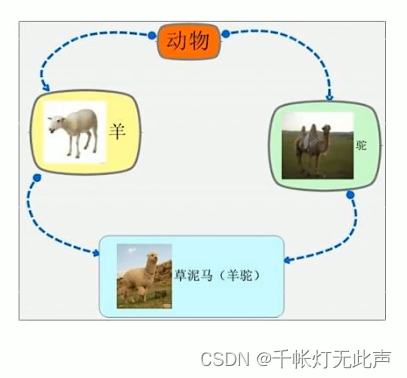 动物

羊

驼

草泥马（羊驼）

CSDN @千帐灯无此声